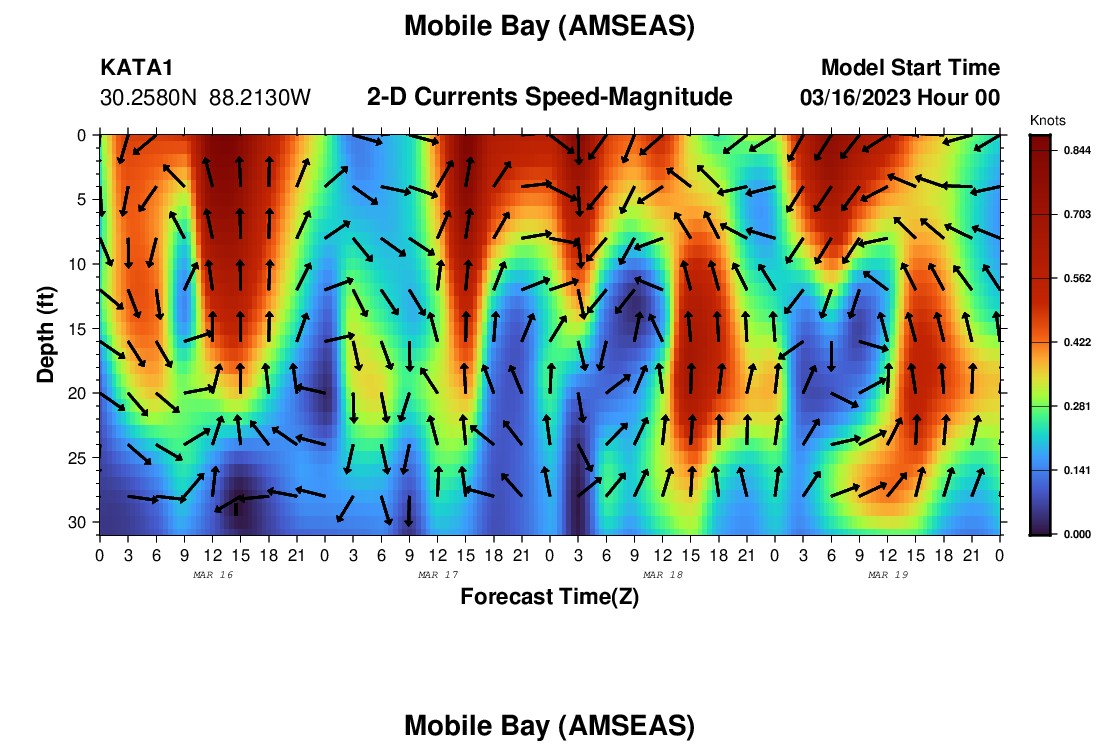 Mobile Bay (AMSEAS)

KATA1
30.2580N 88.2130W

2-D Currents Speed-Magnitude

Model Start Time
03/16/2023 Hour 00

Knots
0.844
0.703
0.562
0.422
0.281
0.141
0.000

Depth (ft)
0
5
10
15
20
25
30

0 3 6 9 12 15 18 21 0 3 6 9 12 15 18 21 0 3 6 9 12 15 18 21 0 3 6 9 12 15 18 21 0
MAR 16
MAR 17
MAR 18
MAR 19

Forecast Time(Z)

Mobile Bay (AMSEAS)